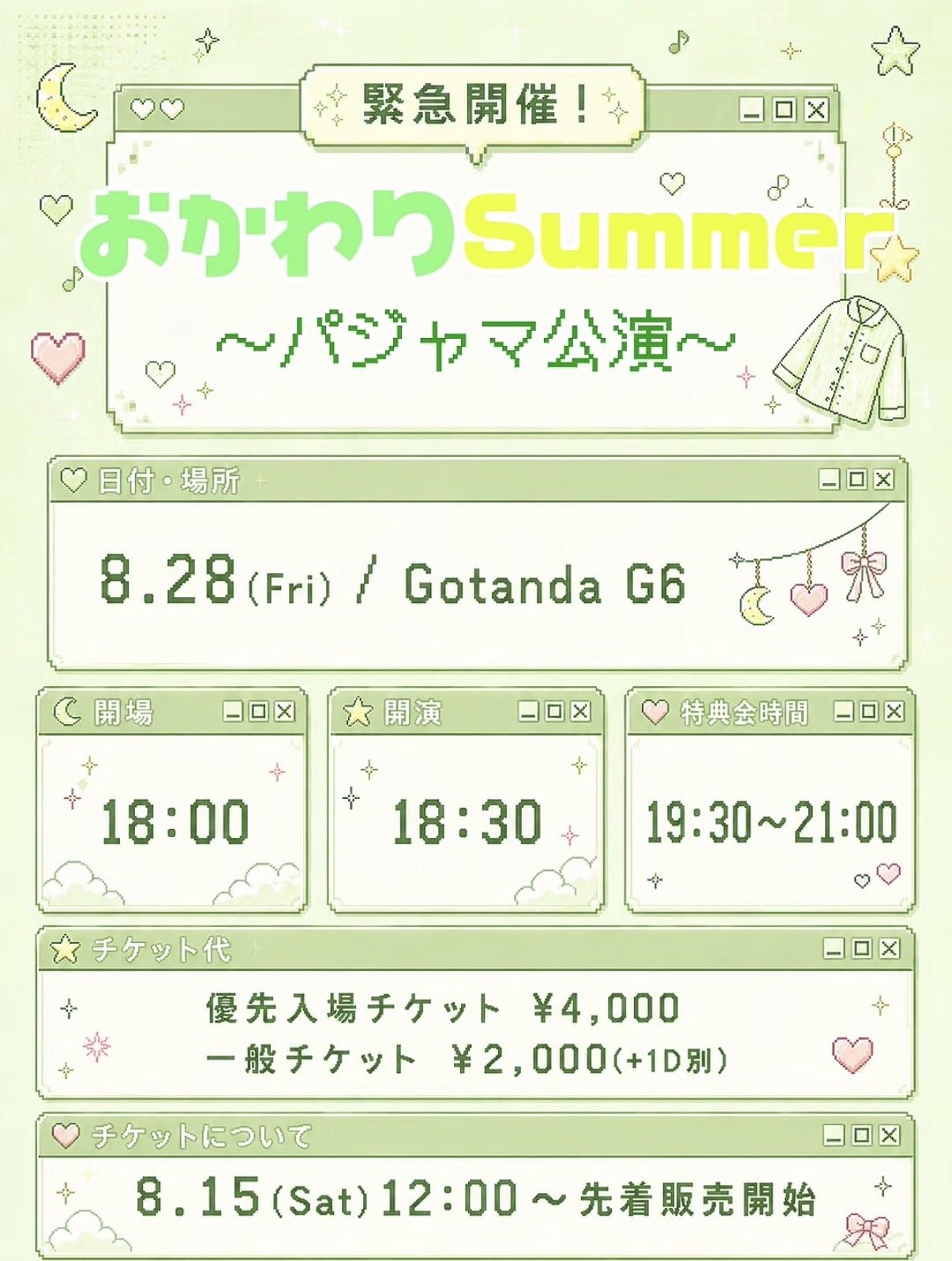 緊急開催！

おかわりSummer

〜パジャマ公演〜

日付・場所

8.28(Fri) / Gotanda G6

開場

18:00

開演

18:30

特典会時間

19:30〜21:00

チケット代

優先入場チケット ¥4,000
一般チケット ¥2,000(+1D別)

チケットについて

8.15(Sat)12:00〜先着販売開始